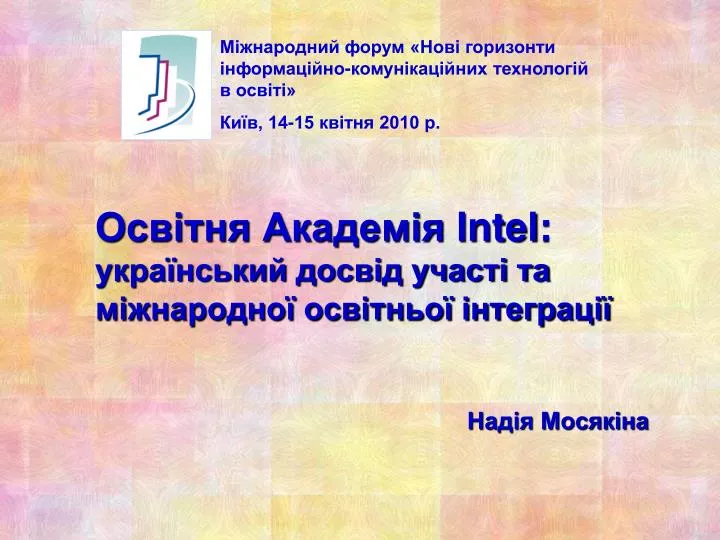 Міжнародний форум «Нові горизонти інформаційно-комунікаційних технологій в освіті»

Київ, 14-15 квітня 2010 р.

Освітня Академія Intel: український досвід участі та міжнародної освітньої інтеграції

Надія Мосякіна